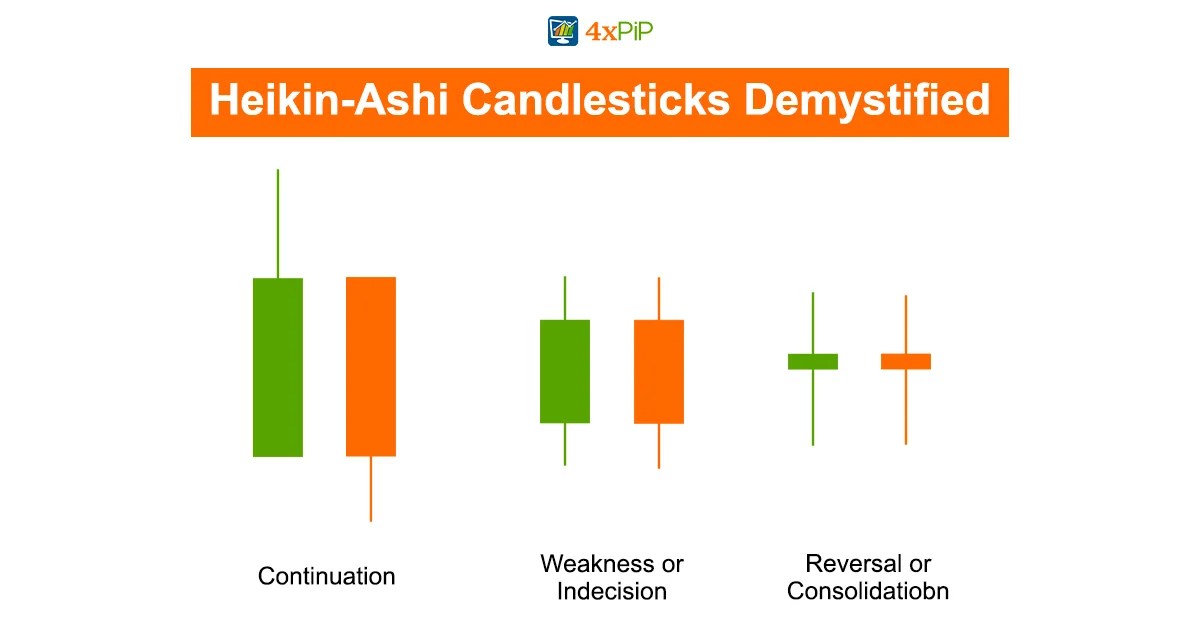 4xPiP

Heikin-Ashi Candlesticks Demystified

Continuation

Weakness or Indecision

Reversal or Consolidatiobn